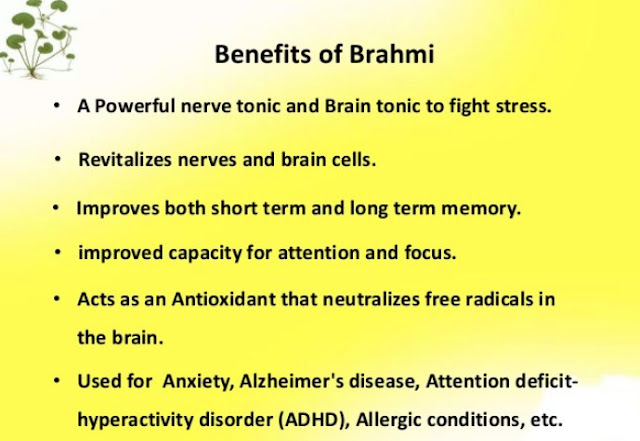 Benefits of Brahmi

• A Powerful nerve tonic and Brain tonic to fight stress.

• Revitalizes nerves and brain cells.

• Improves both short term and long term memory.

• improved capacity for attention and focus.

• Acts as an Antioxidant that neutralizes free radicals in the brain.

• Used for Anxiety, Alzheimer's disease, Attention deficit-hyperactivity disorder (ADHD), Allergic conditions, etc.